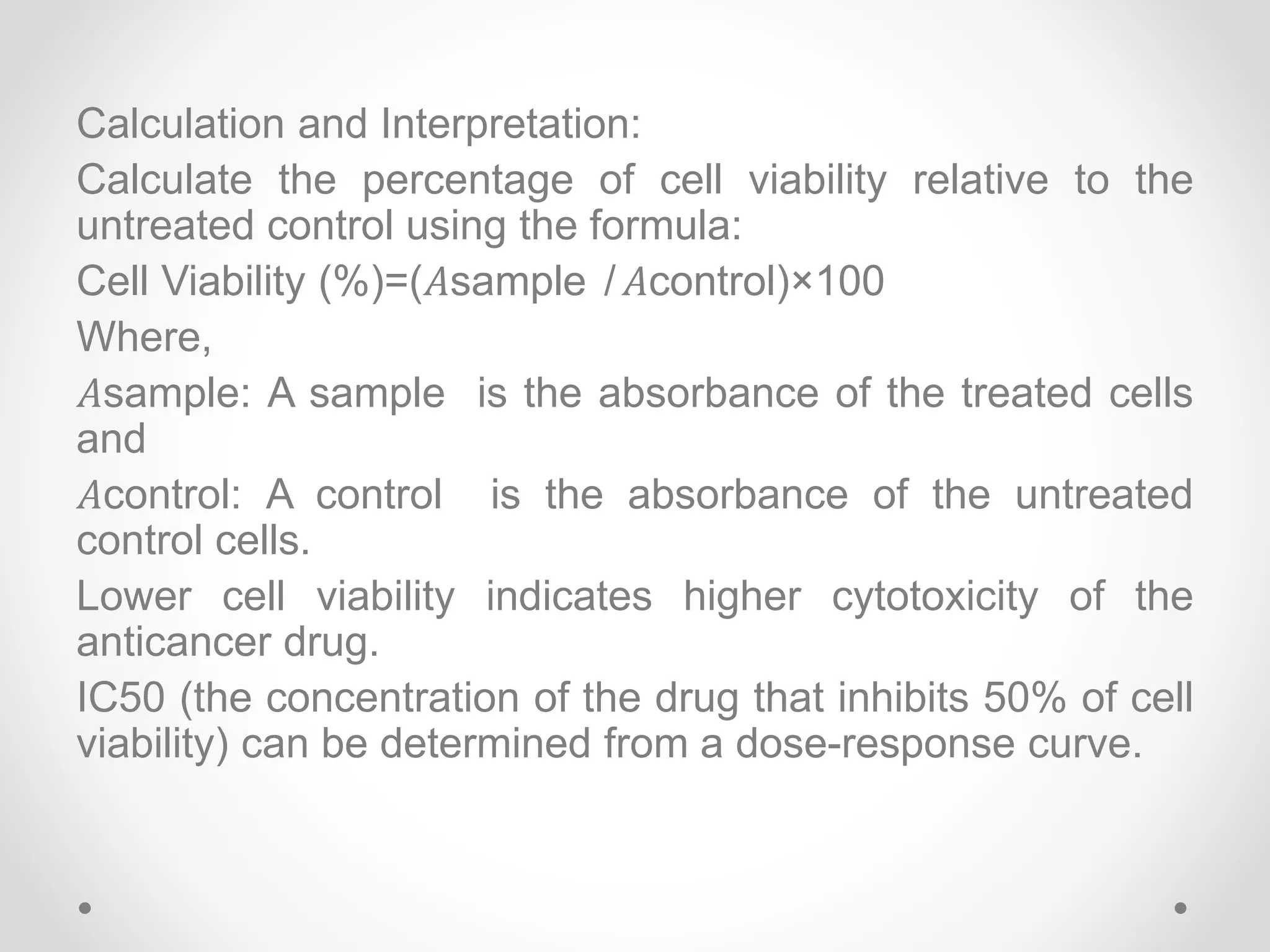 Calculation and Interpretation:

Calculate the percentage of cell viability relative to the untreated control using the formula:

Cell Viability (%)=($A$sample / $A$control)×100

Where,

$A$sample: A sample is the absorbance of the treated cells and

$A$control: A control is the absorbance of the untreated control cells.

Lower cell viability indicates higher cytotoxicity of the anticancer drug.

IC50 (the concentration of the drug that inhibits 50% of cell viability) can be determined from a dose-response curve.